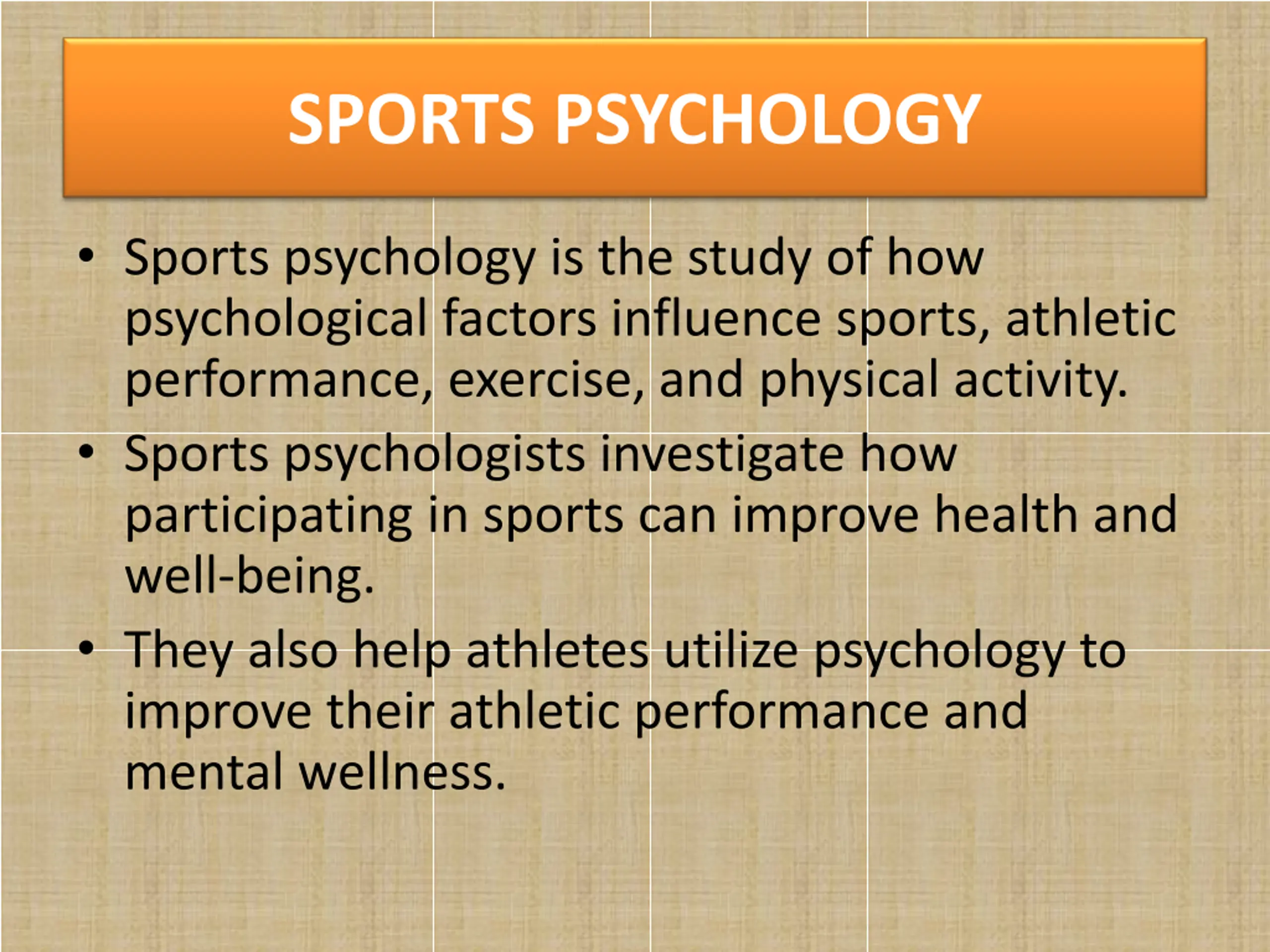 SPORTS PSYCHOLOGY

• Sports psychology is the study of how psychological factors influence sports, athletic performance, exercise, and physical activity.
• Sports psychologists investigate how participating in sports can improve health and well-being.
• They also help athletes utilize psychology to improve their athletic performance and mental wellness.